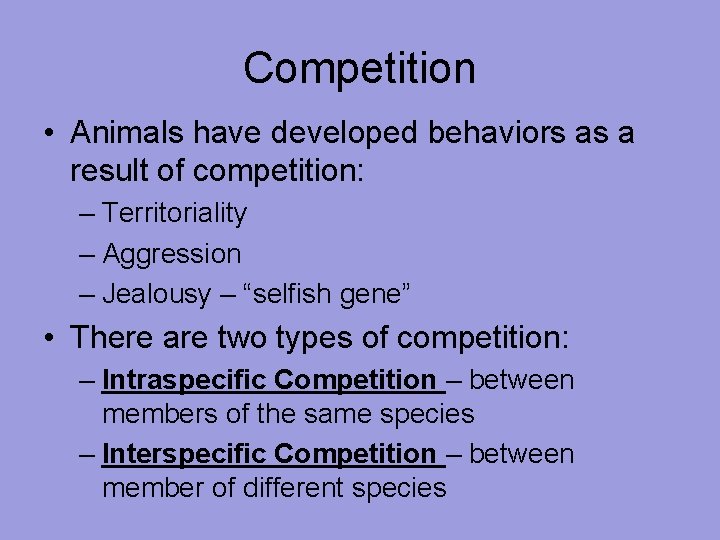 Competition

• Animals have developed behaviors as a result of competition:
– Territoriality
– Aggression
– Jealousy – “selfish gene”

• There are two types of competition:
– Intraspecific Competition – between members of the same species
– Interspecific Competition – between member of different species